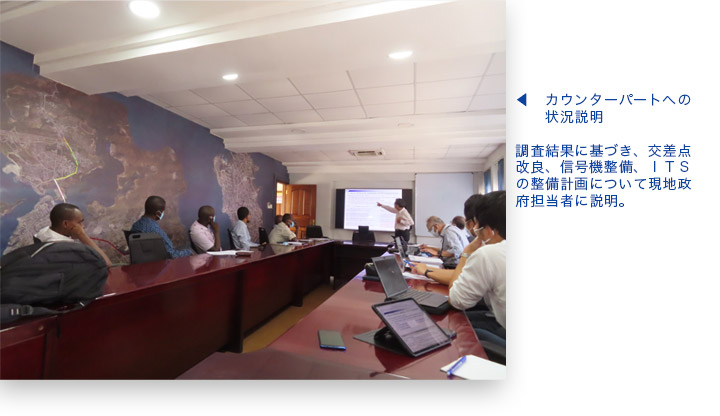 ◀ カウンターパートへの状況説明

調査結果に基づき、交差点改良、信号機整備、ＩＴＳの整備計画について現地政府担当者に説明。